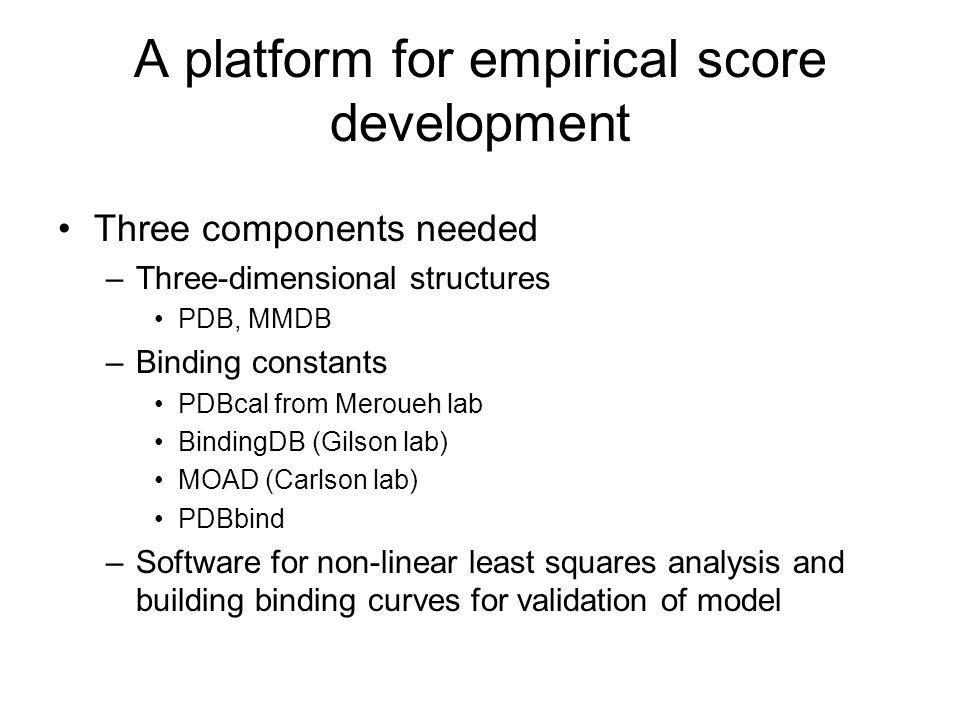 A platform for empirical score development

• Three components needed
– Three-dimensional structures
• PDB, MMDB
– Binding constants
• PDBcal from Meroueh lab
• BindingDB (Gilson lab)
• MOAD (Carlson lab)
• PDBbind
– Software for non-linear least squares analysis and building binding curves for validation of model